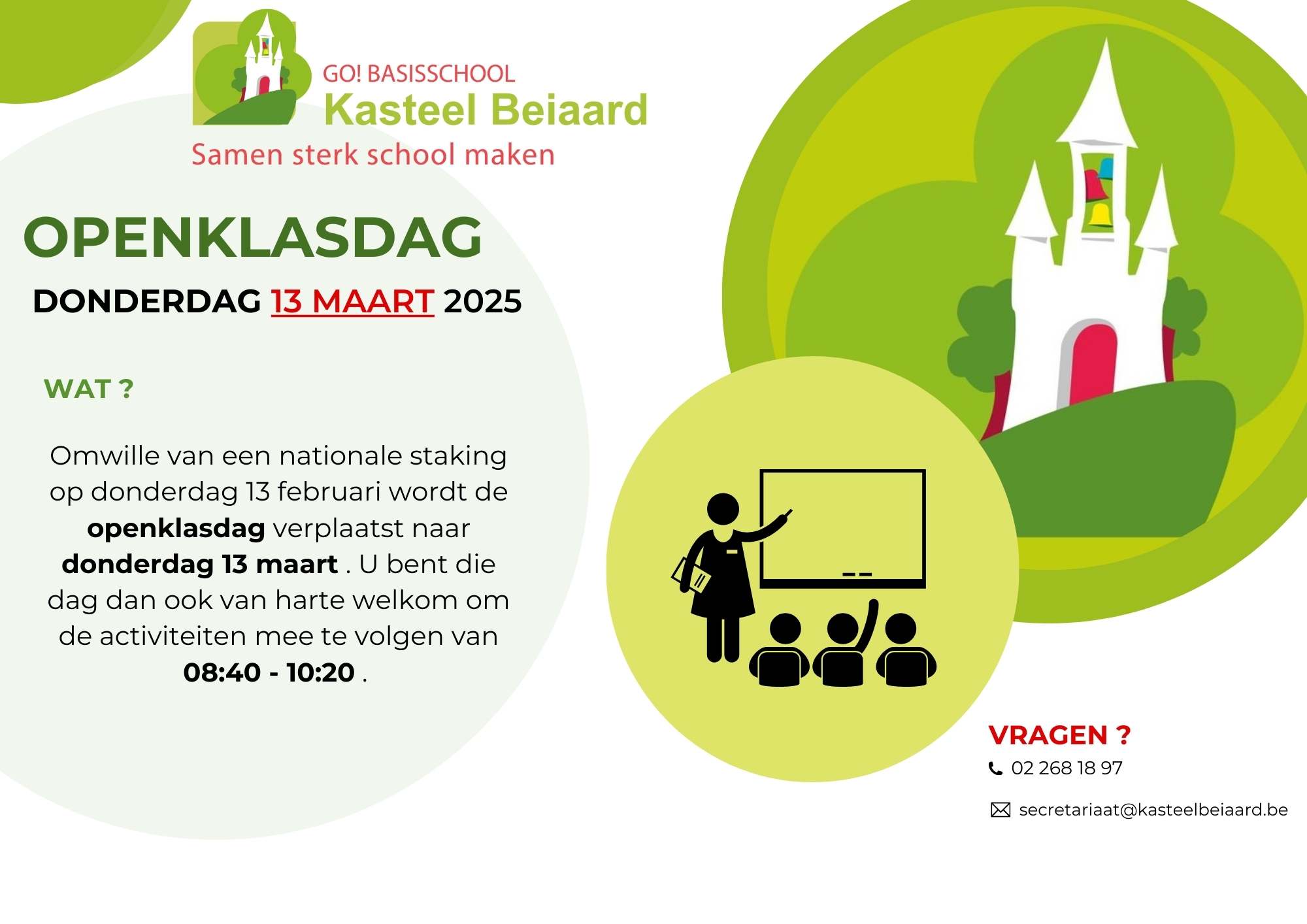 GO! BASISSCHOOL
Kasteel Beiaard
Samen sterk school maken

OPENKLASDAG

DONDERDAG 13 MAART 2025

WAT ?

Omwille van een nationale staking op donderdag 13 februari wordt de openklasdag verplaatst naar donderdag 13 maart . U bent die dag dan ook van harte welkom om de activiteiten mee te volgen van 08:40 - 10:20 .

VRAGEN ?
02 268 18 97
secretariaat@kasteelbeiaard.be